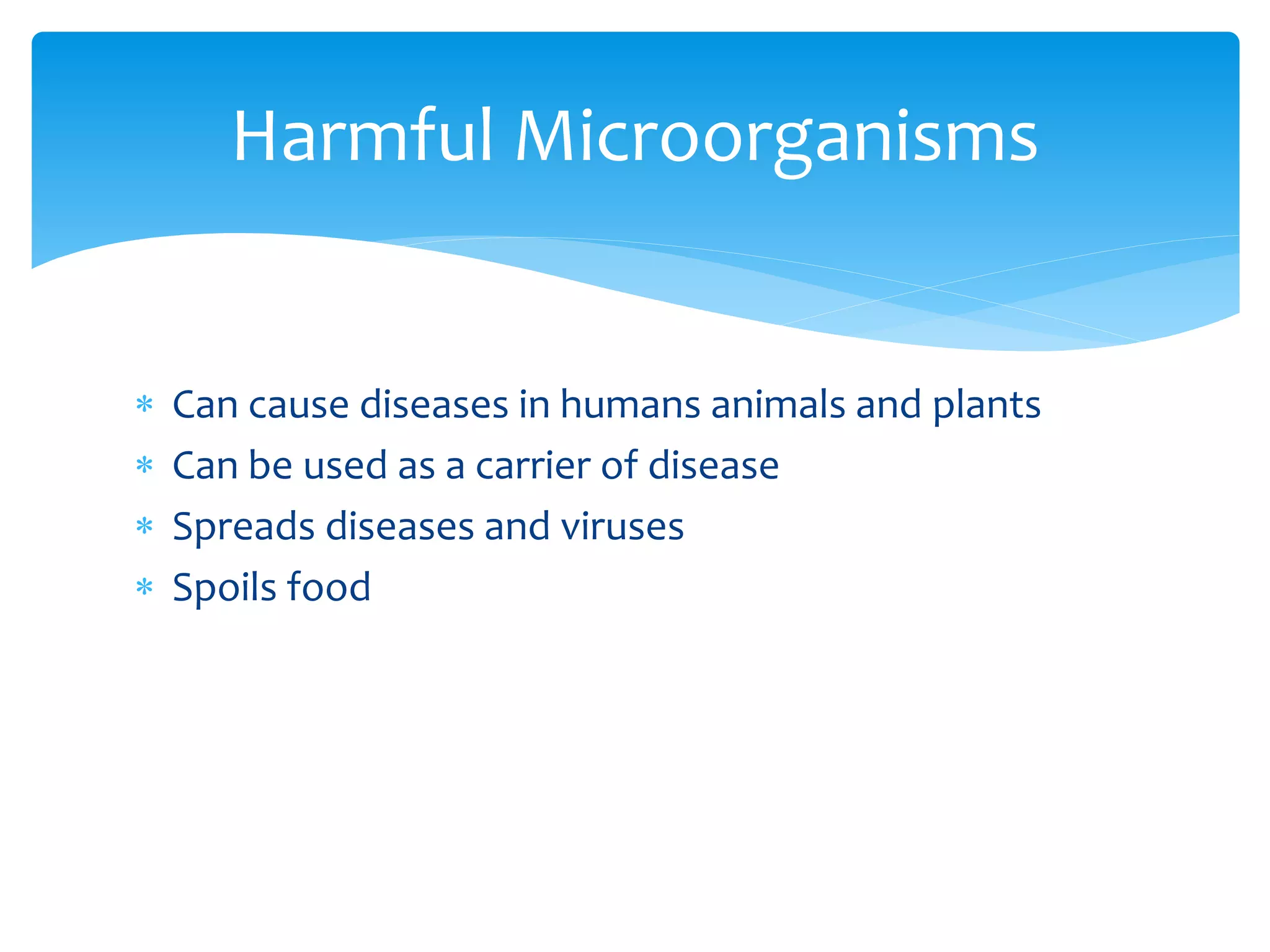 Harmful Microorganisms

* Can cause diseases in humans animals and plants
* Can be used as a carrier of disease
* Spreads diseases and viruses
* Spoils food